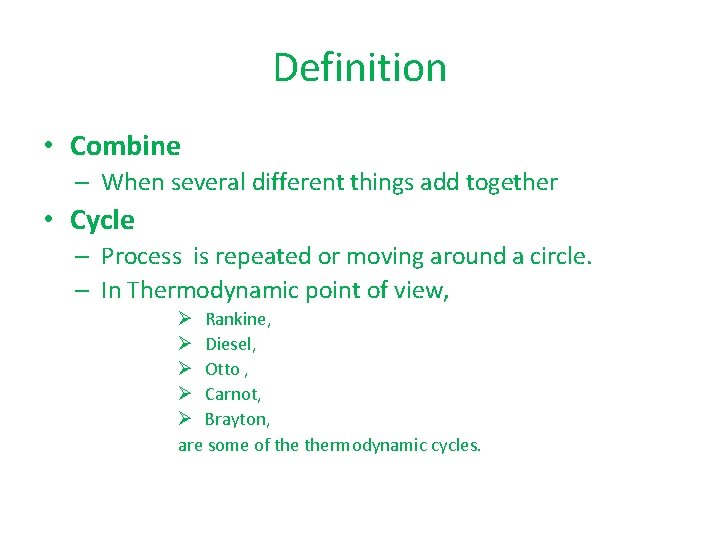 Definition

• Combine
– When several different things add together
• Cycle
– Process  is repeated or moving around a circle.
– In Thermodynamic point of view,
➢ Rankine,
➢ Diesel,
➢ Otto ,
➢ Carnot,
➢ Brayton,
are some of the thermodynamic cycles.